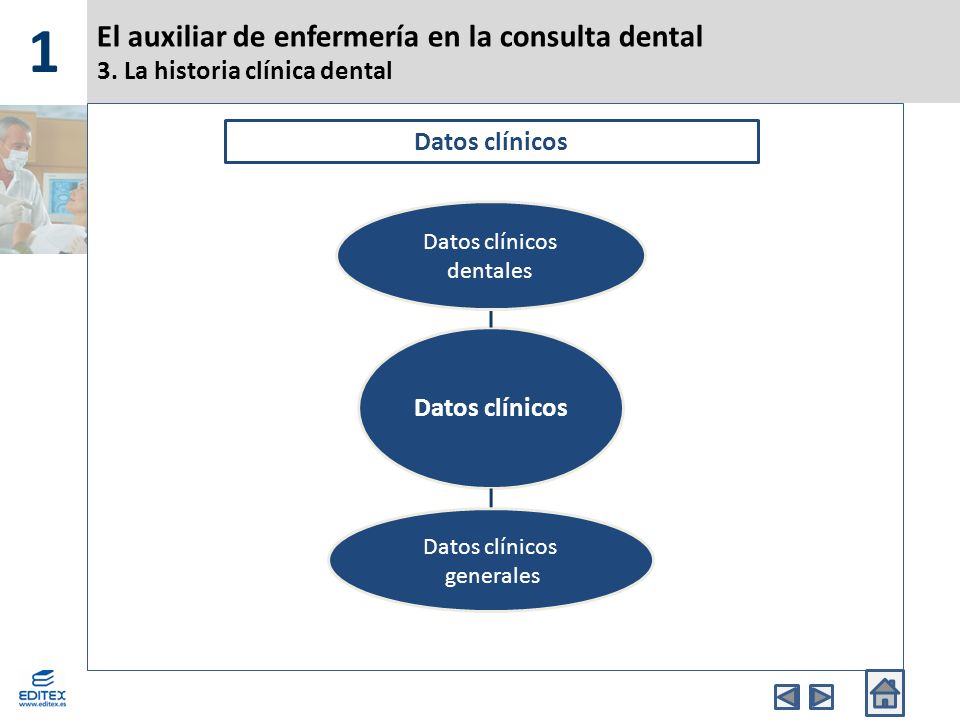 1

El auxiliar de enfermería en la consulta dental
3. La historia clínica dental

Datos clínicos

Datos clínicos dentales

Datos clínicos

Datos clínicos generales

EDITEX
www.editex.es